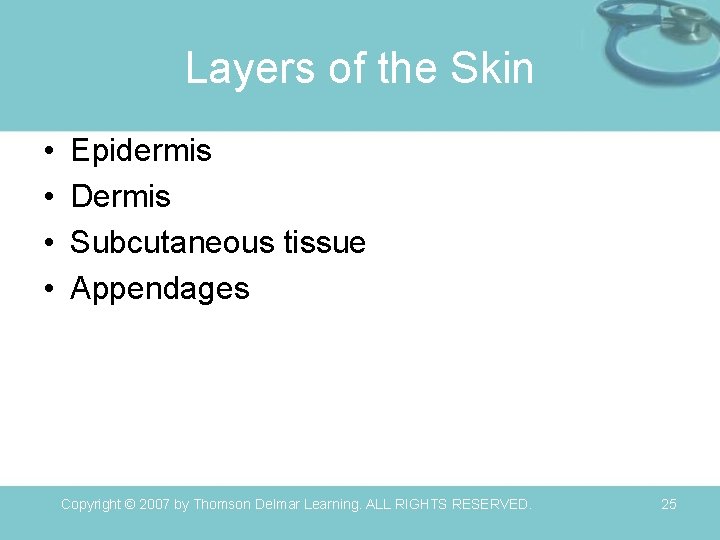 Layers of the Skin

• Epidermis
• Dermis
• Subcutaneous tissue
• Appendages

Copyright © 2007 by Thomson Delmar Learning. ALL RIGHTS RESERVED.

25